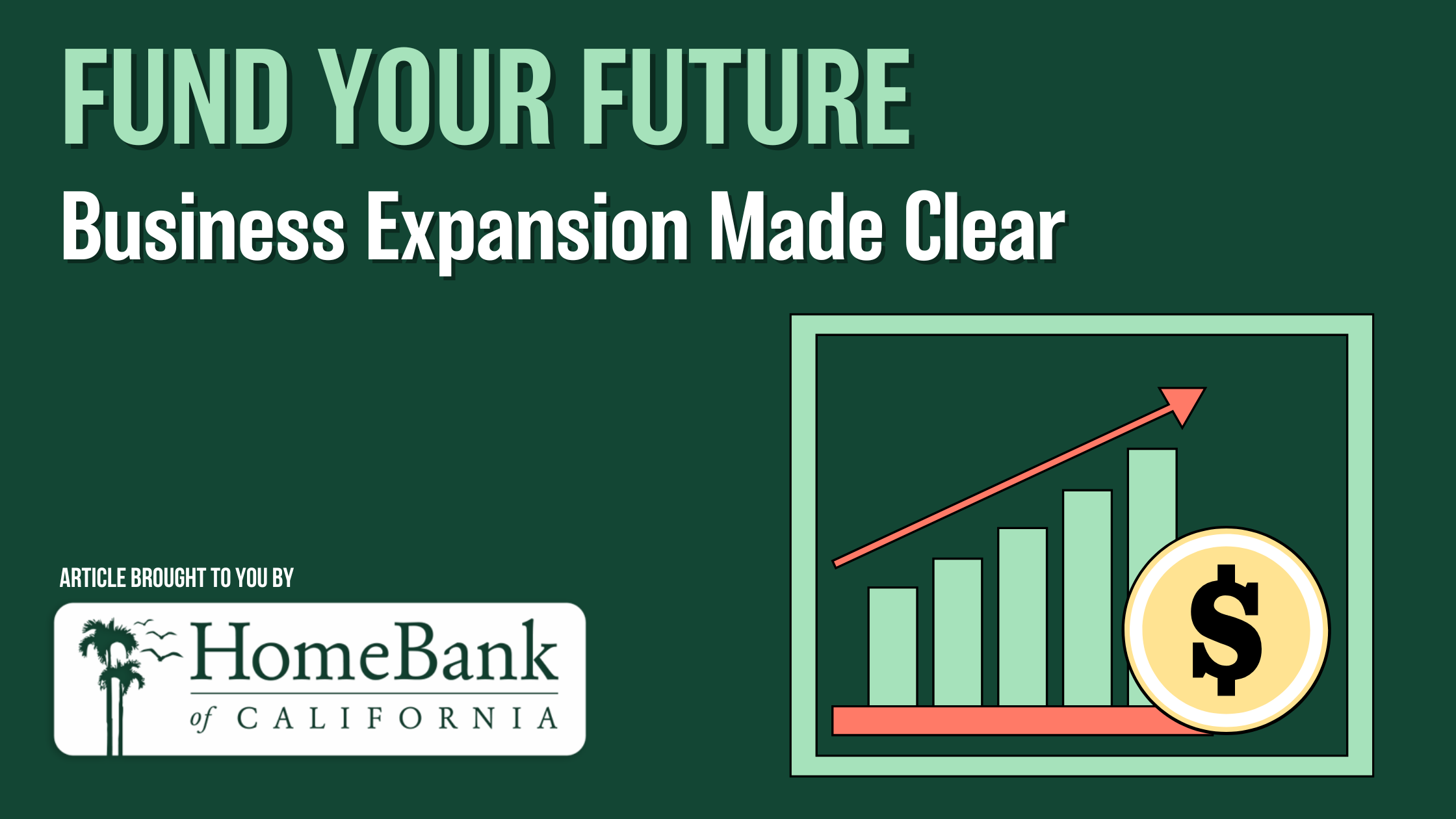 FUND YOUR FUTURE

Business Expansion Made Clear

ARTICLE BROUGHT TO YOU BY

HomeBank of CALIFORNIA

$